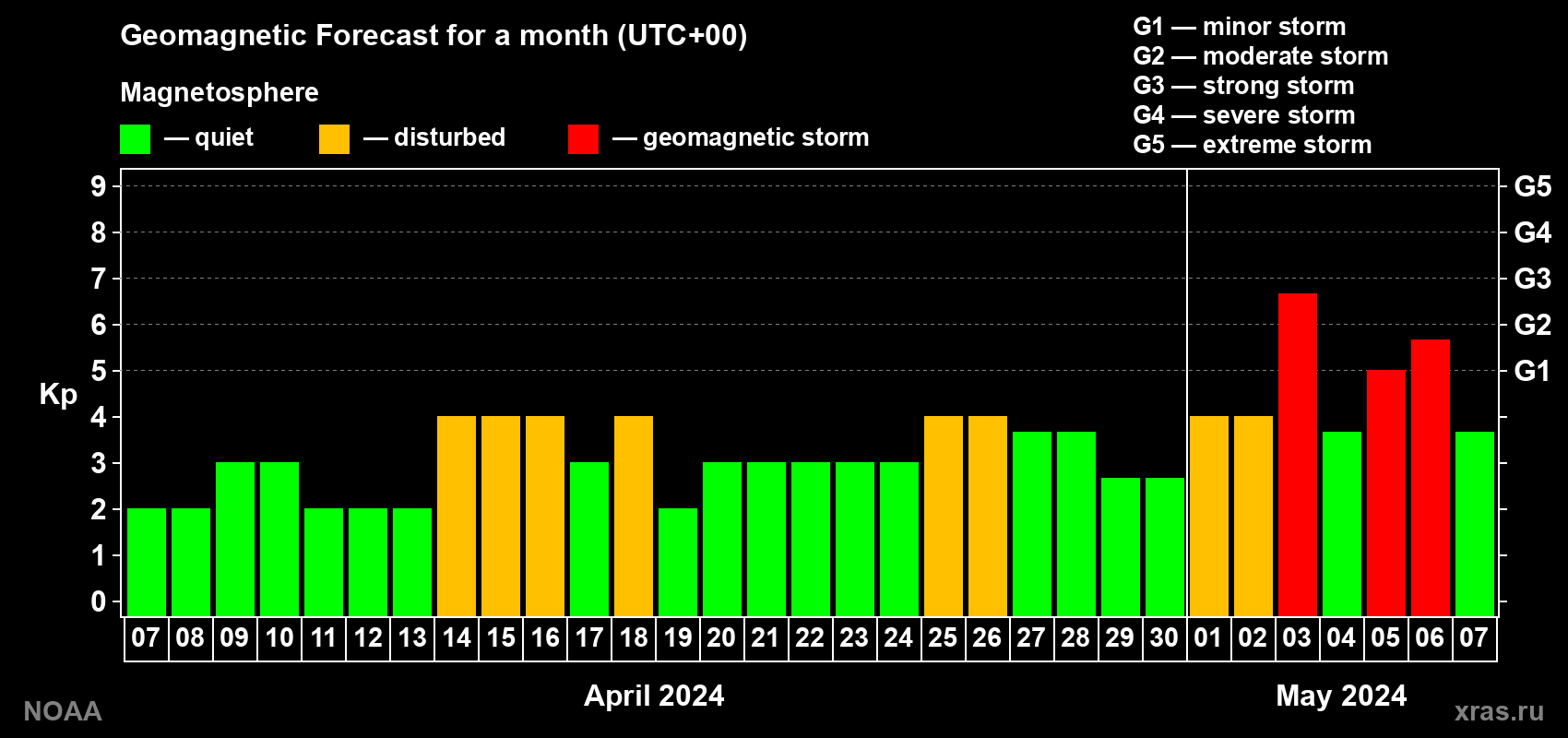 Geomagnetic Forecast for a month (UTC+00)

Magnetosphere

— quiet — disturbed — geomagnetic storm

G1 — minor storm
G2 — moderate storm
G3 — strong storm
G4 — severe storm
G5 — extreme storm

Kp

9
8
7
6
5
4
3
2
1
0

G5
G4
G3
G2
G1

07 08 09 10 11 12 13 14 15 16 17 18 19 20 21 22 23 24 25 26 27 28 29 30 01 02 03 04 05 06 07

April 2024

May 2024

NOAA

xras.ru